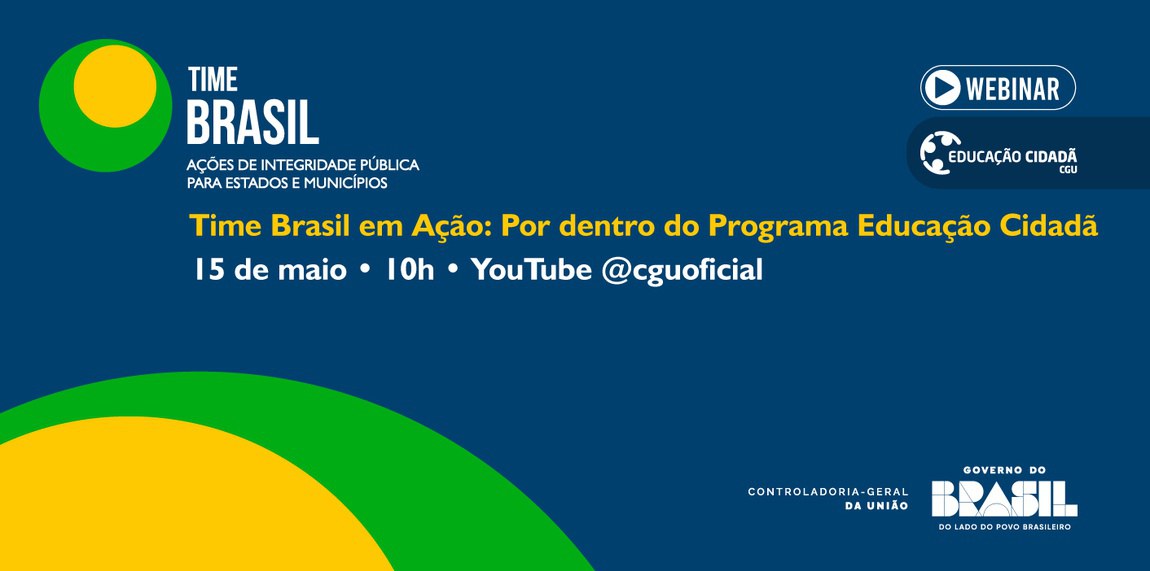 TIME
BRASIL
AÇÕES DE INTEGRIDADE PÚBLICA
PARA ESTADOS E MUNICÍPIOS

WEBINAR

EDUCAÇÃO CIDADÃ
CGU

Time Brasil em Ação: Por dentro do Programa Educação Cidadã

15 de maio • 10h • YouTube @cguoficial

CONTROLADORIA-GERAL
DA UNIÃO

GOVERNO DO
BRASIL
DO LADO DO POVO BRASILEIRO